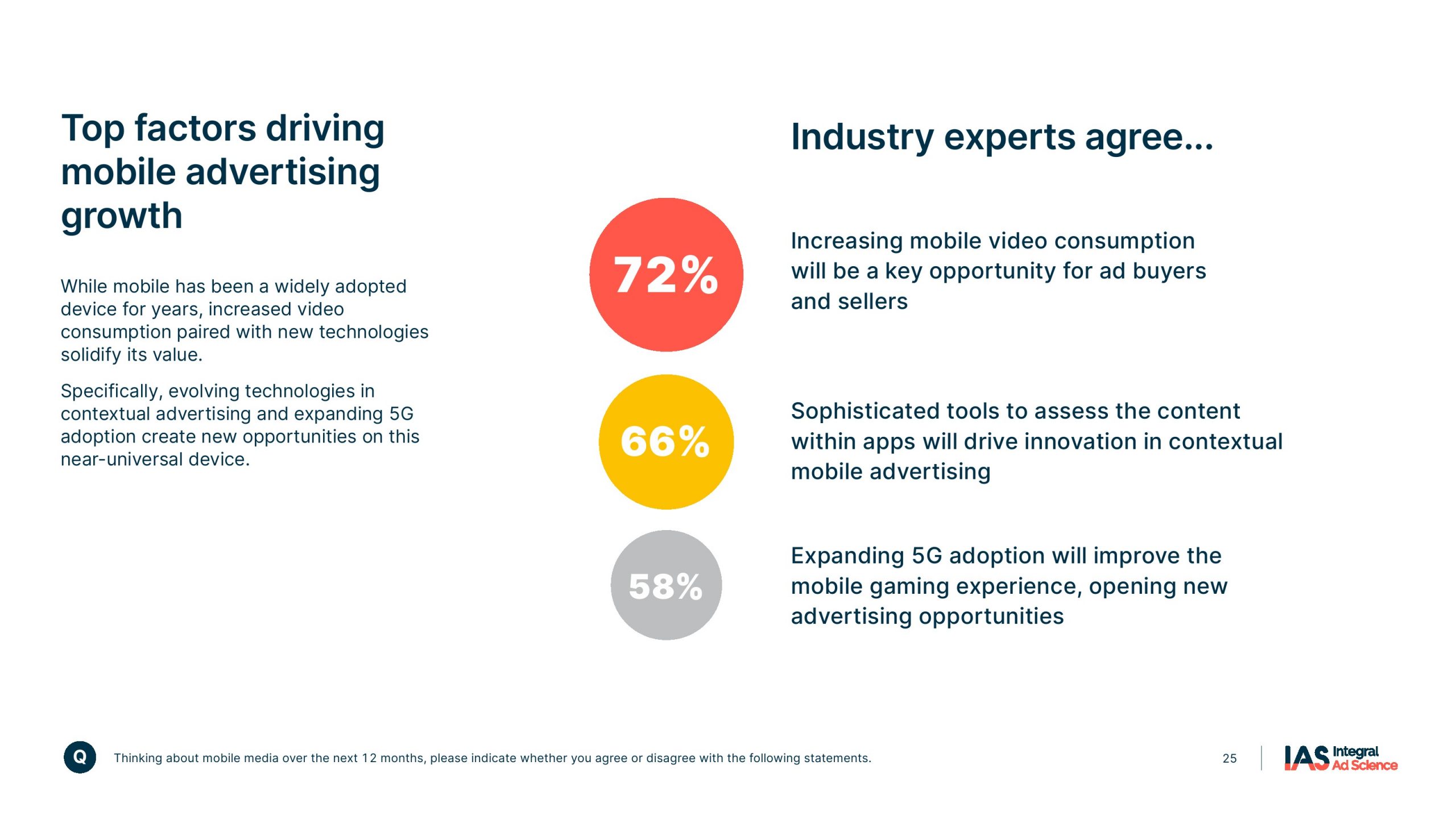 Top factors driving mobile advertising growth

While mobile has been a widely adopted device for years, increased video consumption paired with new technologies solidify its value.

Specifically, evolving technologies in contextual advertising and expanding 5G adoption create new opportunities on this near-universal device.

Industry experts agree...

72%

Increasing mobile video consumption will be a key opportunity for ad buyers and sellers

66%

Sophisticated tools to assess the content within apps will drive innovation in contextual mobile advertising

58%

Expanding 5G adoption will improve the mobile gaming experience, opening new advertising opportunities

Q

Thinking about mobile media over the next 12 months, please indicate whether you agree or disagree with the following statements.

25

IAS Integral Ad Science